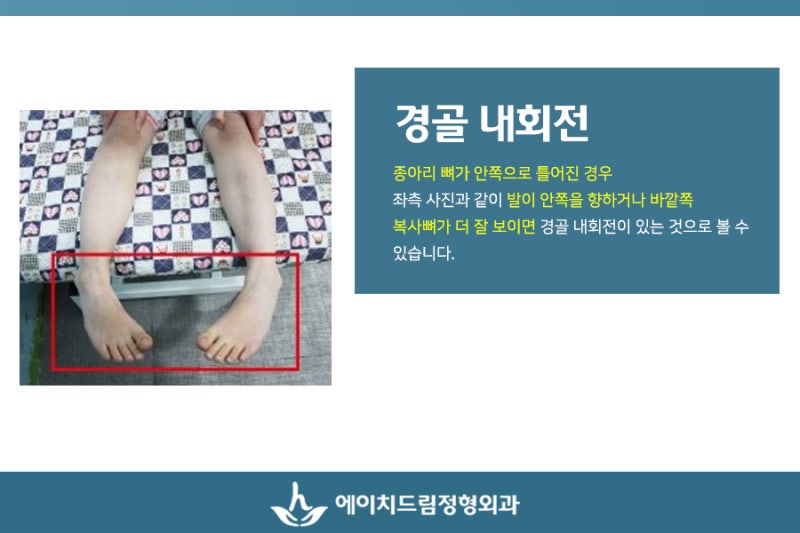 경골 내회전

종아리 뼈가 안쪽으로 틀어진 경우
좌측 사진과 같이 발이 안쪽을 향하거나 바깥쪽 복사뼈가 더 잘 보이면 경골 내회전이 있는 것으로 볼 수 있습니다.

에이치드림정형외과